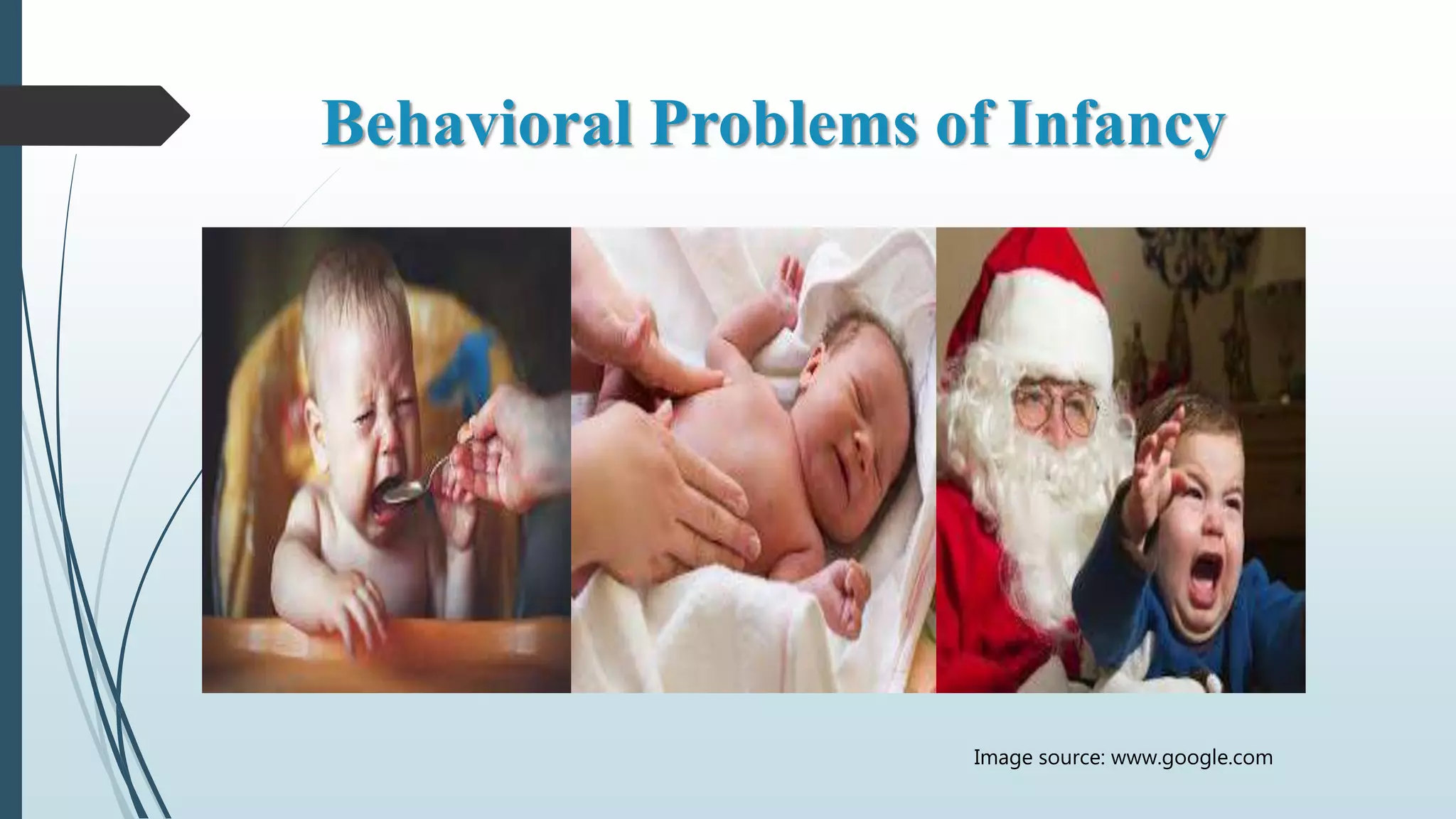 Behavioral Problems of Infancy

Image source: www.google.com